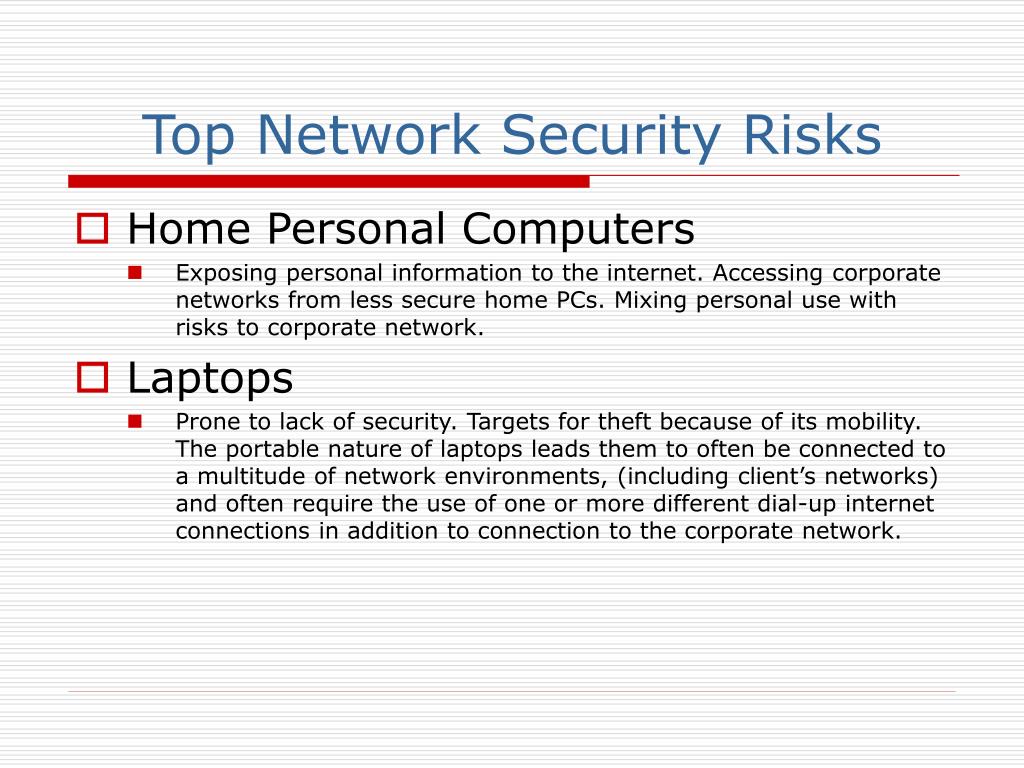 Top Network Security Risks

Home Personal Computers

Exposing personal information to the internet. Accessing corporate networks from less secure home PCs. Mixing personal use with risks to corporate network.

Laptops

Prone to lack of security. Targets for theft because of its mobility. The portable nature of laptops leads them to often be connected to a multitude of network environments, (including client’s networks) and often require the use of one or more different dial-up internet connections in addition to connection to the corporate network.